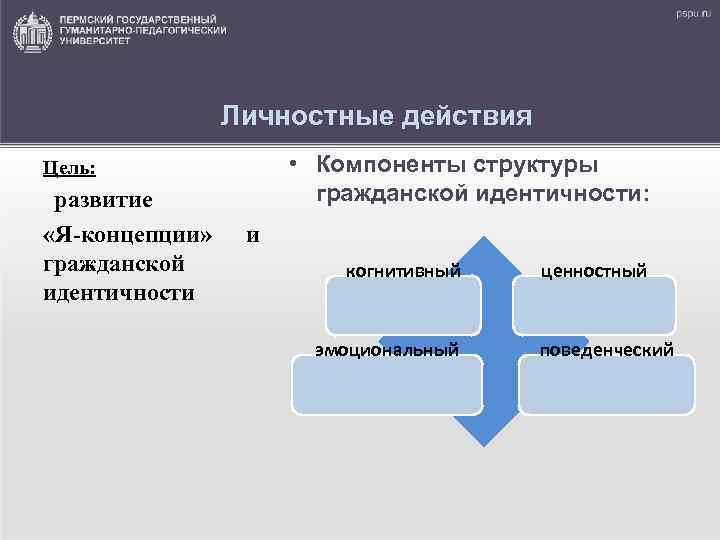 ПЕРМСКИЙ ГОСУДАРСТВЕННЫЙ ГУМАНИТАРНО-ПЕДАГОГИЧЕСКИЙ УНИВЕРСИТЕТ

pspu.ru

Личностные действия

Цель:

развитие «Я-концепции» и гражданской идентичности

• Компоненты структуры гражданской идентичности:

когнитивный

ценностный

эмоциональный

поведенческий